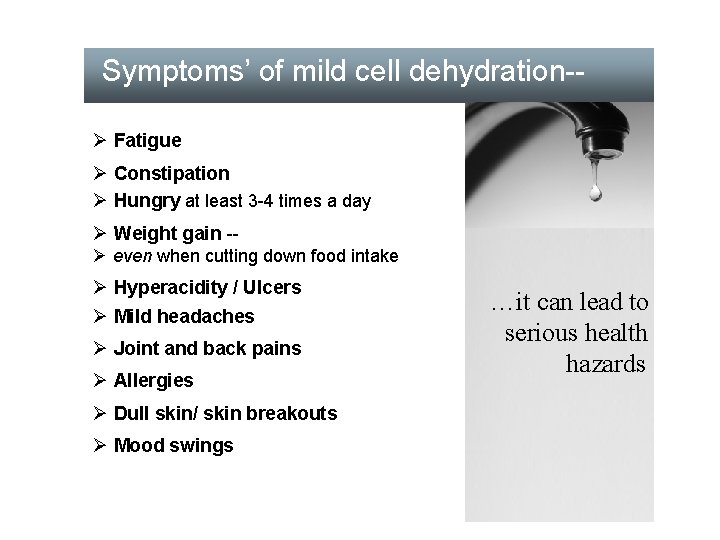 Symptoms' of mild cell dehydration--

➢ Fatigue
➢ Constipation
➢ Hungry at least 3-4 times a day
➢ Weight gain --
➢ even when cutting down food intake
➢ Hyperacidity / Ulcers
➢ Mild headaches
➢ Joint and back pains
➢ Allergies
➢ Dull skin/ skin breakouts
➢ Mood swings

…it can lead to serious health hazards